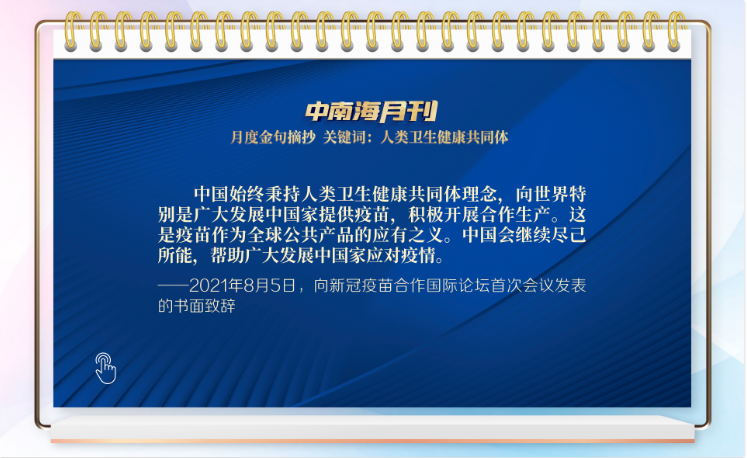 中南海月刊

月度金句摘抄 关键词：人类卫生健康共同体

中国始终秉持人类卫生健康共同体理念，向世界特别是广大发展中国家提供疫苗，积极开展合作生产。这是疫苗作为全球公共产品的应有之义。中国会继续尽己所能，帮助广大发展中国家应对疫情。

——2021年8月5日，向新冠疫苗合作国际论坛首次会议发表的书面致辞